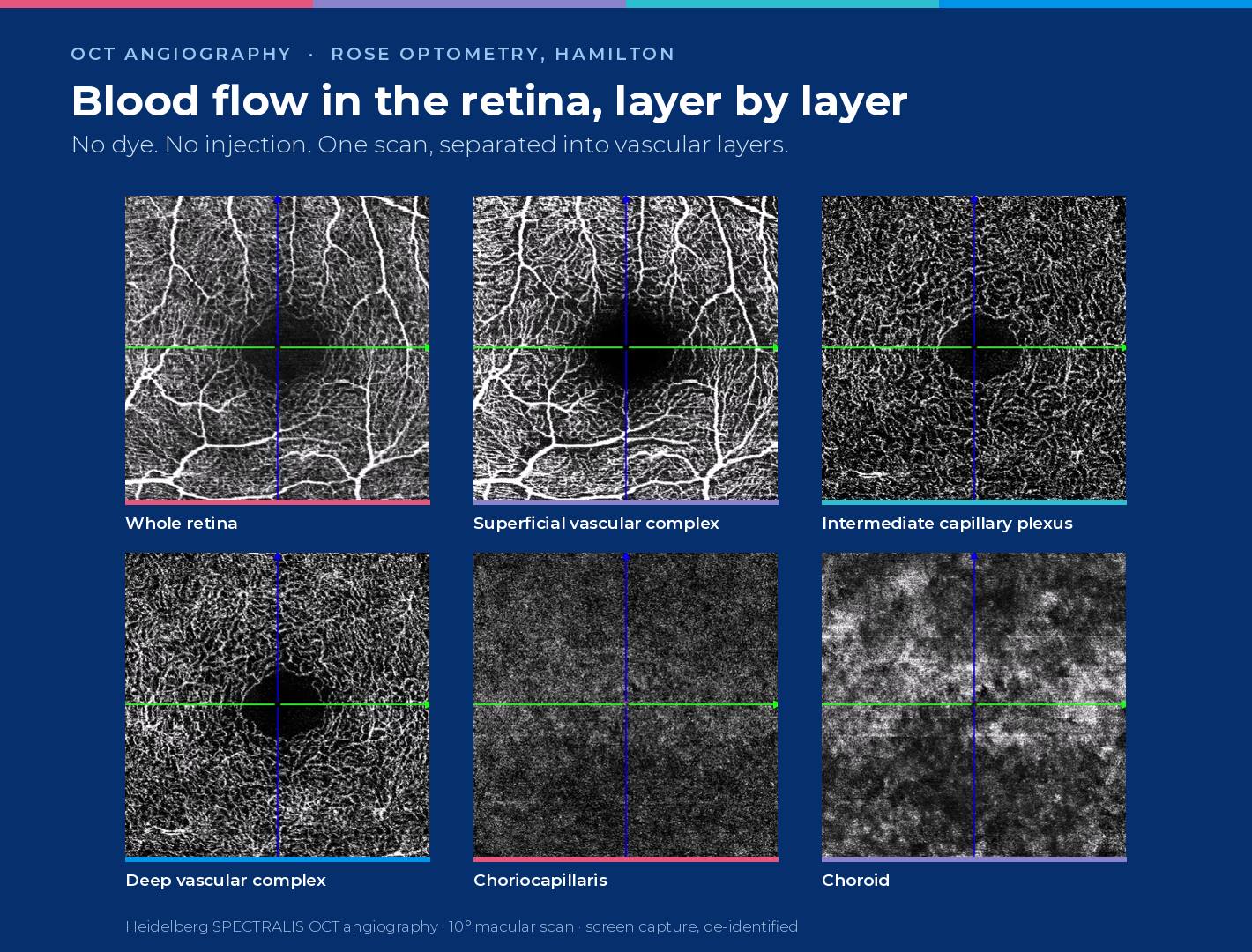 OCT ANGIOGRAPHY · ROSE OPTOMETRY, HAMILTON

Blood flow in the retina, layer by layer

No dye. No injection. One scan, separated into vascular layers.

Whole retina

Superficial vascular complex

Intermediate capillary plexus

Deep vascular complex

Choriocapillaris

Choroid

Heidelberg SPECTRALIS OCT angiography · 10° macular scan · screen capture, de-identified